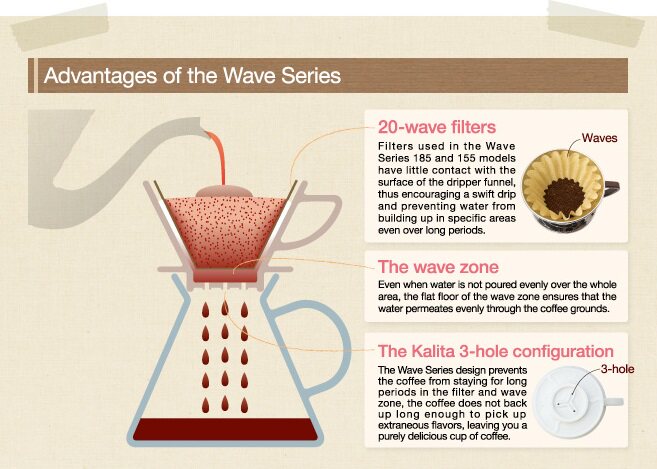 Advantages of the Wave Series

20-wave filters

Filters used in the Wave Series 185 and 155 models have little contact with the surface of the dripper funnel, thus encouraging a swift drip and preventing water from building up in specific areas even over long periods.

Waves

The wave zone

Even when water is not poured evenly over the whole area, the flat floor of the wave zone ensures that the water permeates evenly through the coffee grounds.

The Kalita 3-hole configuration

The Wave Series design prevents the coffee from staying for long periods in the filter and wave zone, the coffee does not back up long enough to pick up extraneous flavors, leaving you a purely delicious cup of coffee.

3-hole